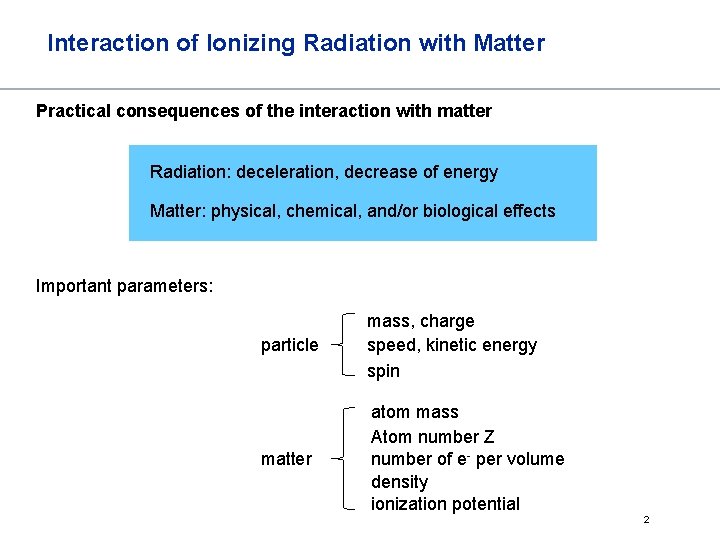 Interaction of Ionizing Radiation with Matter

Practical consequences of the interaction with matter

Radiation: deceleration, decrease of energy

Matter: physical, chemical, and/or biological effects

Important parameters:

particle
mass, charge
speed, kinetic energy
spin

matter
atom mass
Atom number Z
number of $e^-$ per volume
density
ionization potential

2